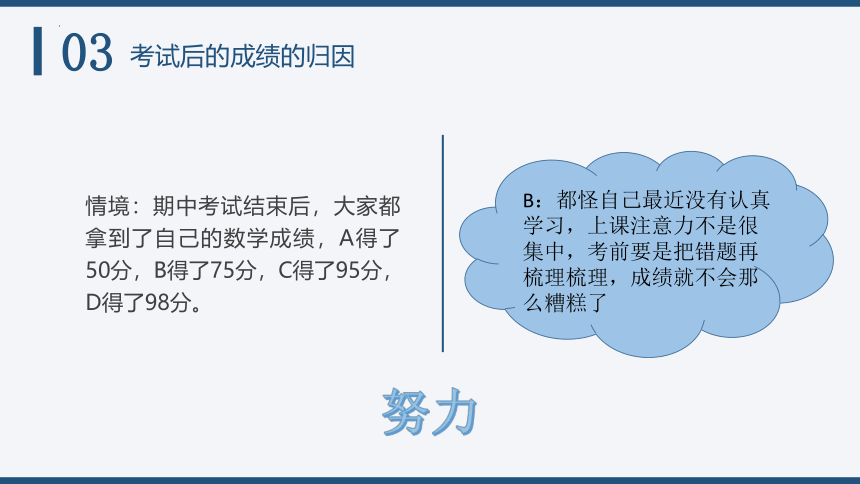 03 考试后的成绩的归因

情境：期中考试结束后，大家都拿到了自己的数学成绩，A得了50分，B得了75分，C得了95分，D得了98分。

B：都怪自己最近没有认真学习，上课注意力不是很集中，考前要是把错题再梳理梳理，成绩就不会那么糟糕了

努力